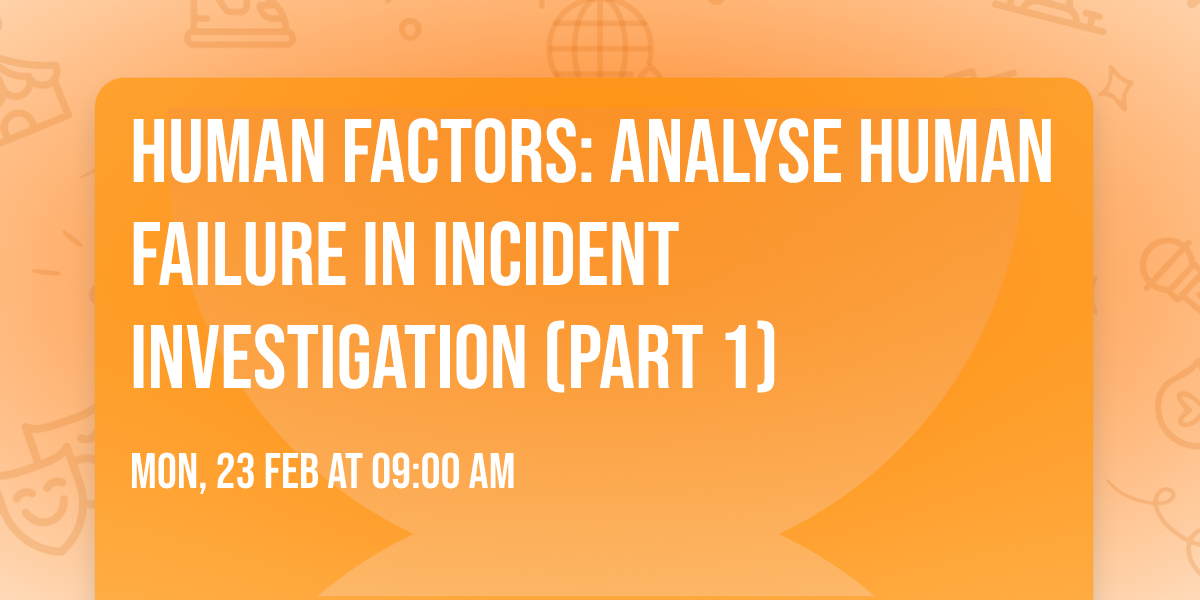 HUMAN FACTORS: ANALYSE HUMAN FAILURE IN INCIDENT INVESTIGATION (PART 1)

MON, 23 FEB AT 09:00 AM